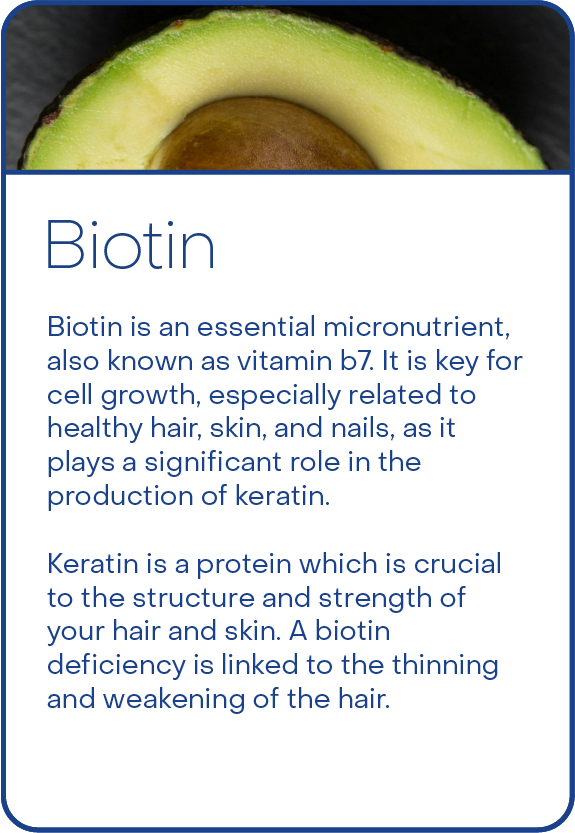 Biotin

Biotin is an essential micronutrient, also known as vitamin b7. It is key for cell growth, especially related to healthy hair, skin, and nails, as it plays a significant role in the production of keratin.

Keratin is a protein which is crucial to the structure and strength of your hair and skin. A biotin deficiency is linked to the thinning and weakening of the hair.